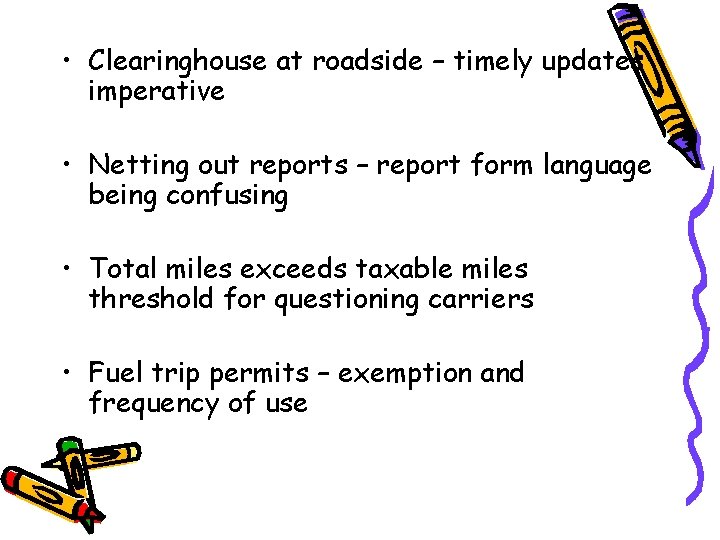 • Clearinghouse at roadside – timely updates imperative

• Netting out reports – report form language being confusing

• Total miles exceeds taxable miles threshold for questioning carriers

• Fuel trip permits – exemption and frequency of use